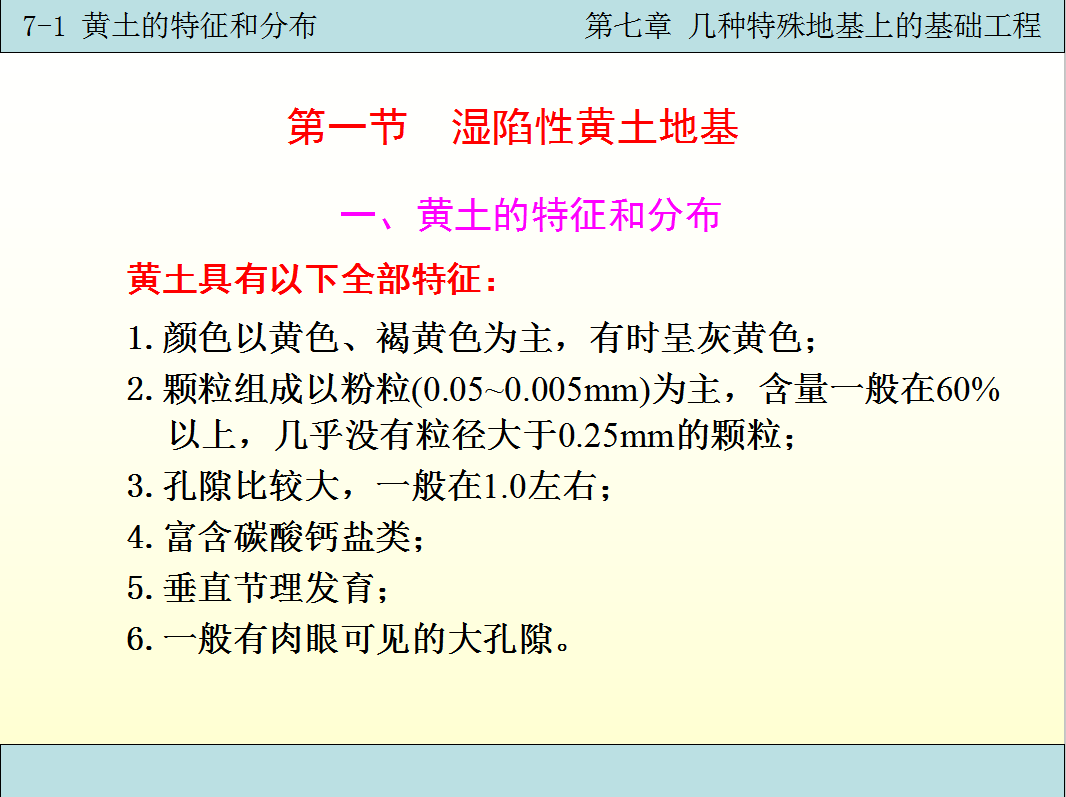 7-1 黄土的特征和分布

第七章 几种特殊地基上的基础工程

第一节 湿陷性黄土地基

一、黄土的特征和分布

黄土具有以下全部特征：

1. 颜色以黄色、褐黄色为主，有时呈灰黄色；

2. 颗粒组成以粉粒(0.05~0.005mm)为主，含量一般在60%以上，几乎没有粒径大于0.25mm的颗粒；

3. 孔隙比较大，一般在1.0左右；

4. 富含碳酸钙盐类；

5. 垂直节理发育；

6. 一般有肉眼可见的大孔隙。